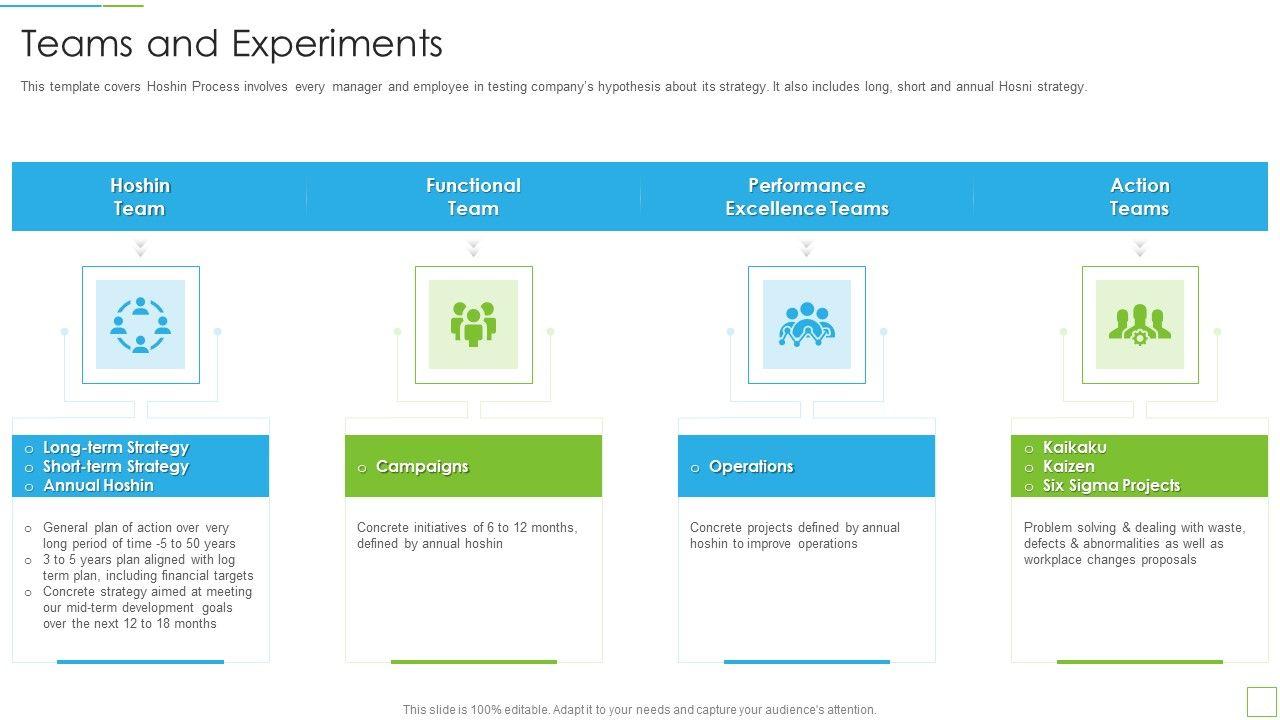 Teams and Experiments

This template covers Hoshin Process involves every manager and employee in testing company's hypothesis about its strategy. It also includes long, short and annual Hosni strategy.

Hoshin Team

o Long-term Strategy
o Short-term Strategy
o Annual Hoshin

o General plan of action over very long period of time -5 to 50 years
o 3 to 5 years plan aligned with log term plan, including financial targets
o Concrete strategy aimed at meeting our mid-term development goals over the next 12 to 18 months

Functional Team

o Campaigns

Concrete initiatives of 6 to 12 months, defined by annual hoshin

Performance Excellence Teams

o Operations

Concrete projects defined by annual hoshin to improve operations

Action Teams

o Kaikaku
o Kaizen
o Six Sigma Projects

Problem solving & dealing with waste, defects & abnormalities as well as workplace changes proposals

This slide is 100% editable. Adapt it to your needs and capture your audience's attention.